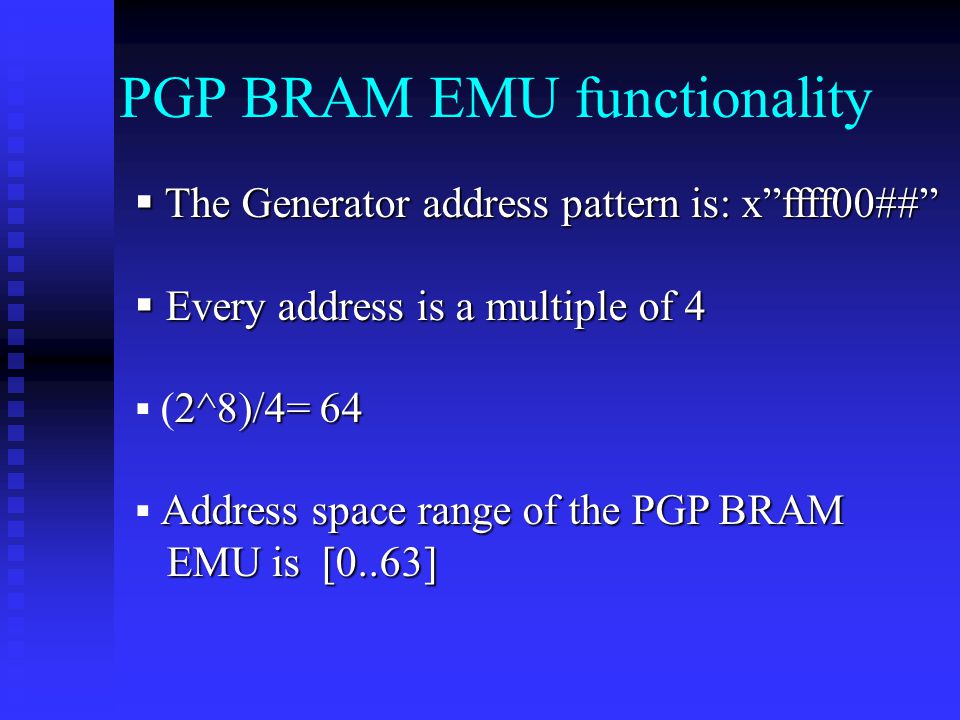 PGP BRAM EMU functionality

▪ The Generator address pattern is: x”ffff00##”

▪ Every address is a multiple of 4

▪ (2^8)/4= 64

▪ Address space range of the PGP BRAM EMU is [0..63]